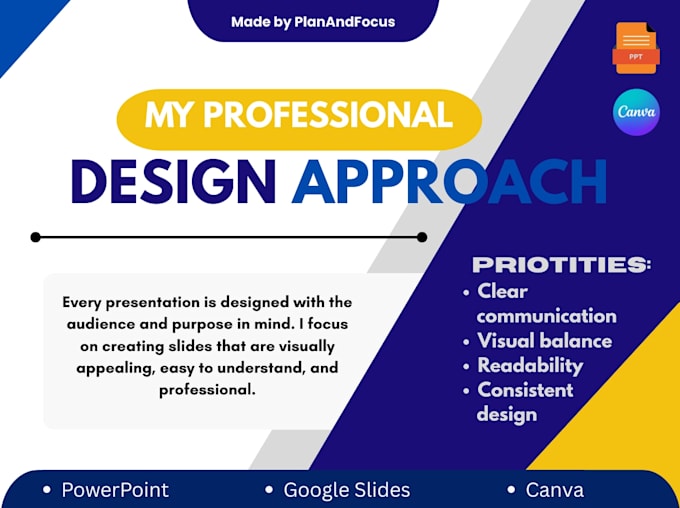 Made by PlanAndFocus

PPT

Canva

MY PROFESSIONAL
DESIGN APPROACH

Every presentation is designed with the audience and purpose in mind. I focus on creating slides that are visually appealing, easy to understand, and professional.

PRIOTITIES:
• Clear communication
• Visual balance
• Readability
• Consistent design

• PowerPoint • Google Slides • Canva